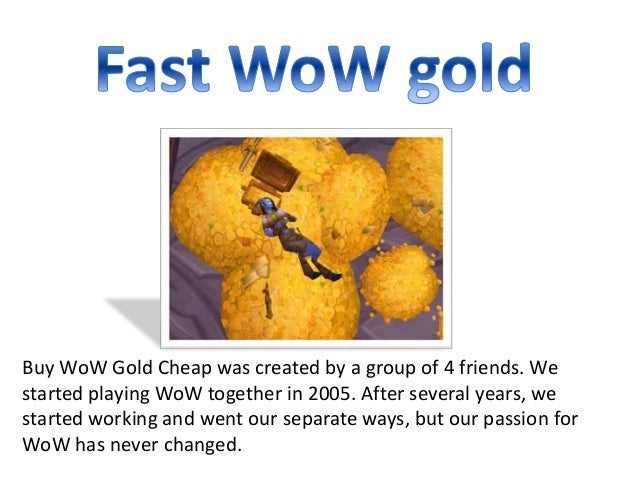 Fast WoW gold

Buy WoW Gold Cheap was created by a group of 4 friends. We started playing WoW together in 2005. After several years, we started working and went our separate ways, but our passion for WoW has never changed.